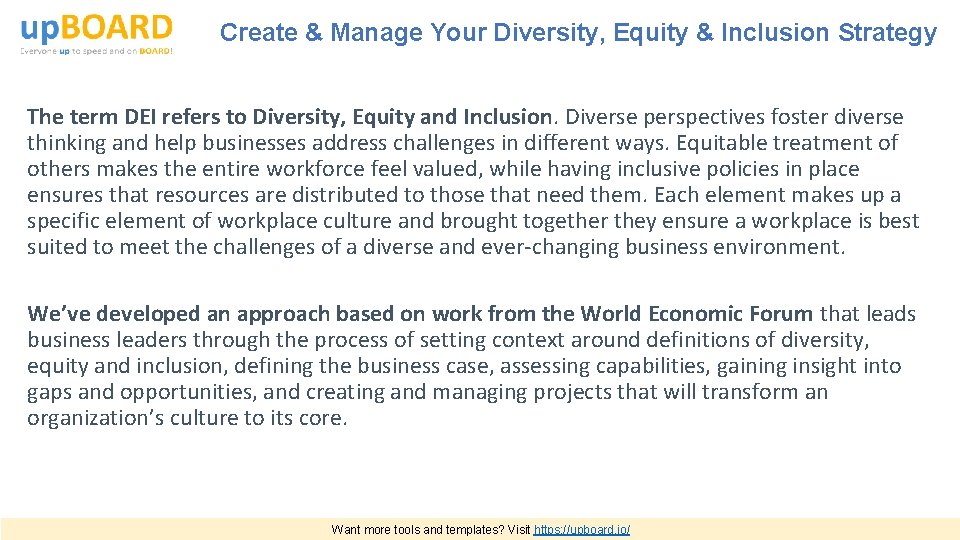 upBOARD
Everyone up to speed and on BOARD!

Create & Manage Your Diversity, Equity & Inclusion Strategy

The term DEI refers to Diversity, Equity and Inclusion. Diverse perspectives foster diverse thinking and help businesses address challenges in different ways. Equitable treatment of others makes the entire workforce feel valued, while having inclusive policies in place ensures that resources are distributed to those that need them. Each element makes up a specific element of workplace culture and brought together they ensure a workplace is best suited to meet the challenges of a diverse and ever-changing business environment.

We've developed an approach based on work from the World Economic Forum that leads business leaders through the process of setting context around definitions of diversity, equity and inclusion, defining the business case, assessing capabilities, gaining insight into gaps and opportunities, and creating and managing projects that will transform an organization's culture to its core.

Want more tools and templates? Visit https://upboard.io/